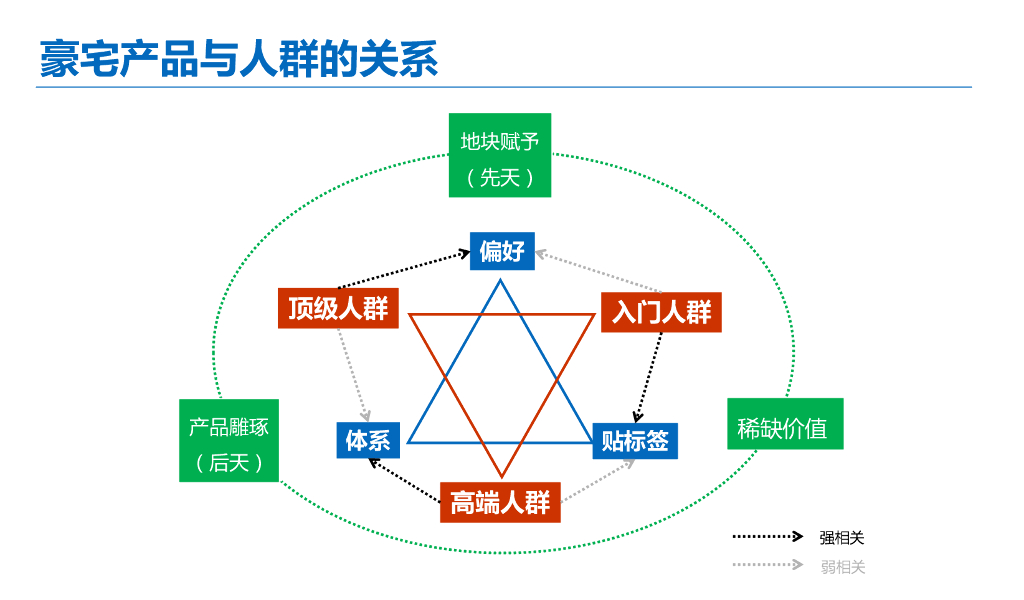 豪宅产品与人群的关系

地块赋予
（先天）

偏好

顶级人群

入门人群

产品雕琢
（后天）

体系

贴标签

稀缺价值

高端人群

强相关

弱相关